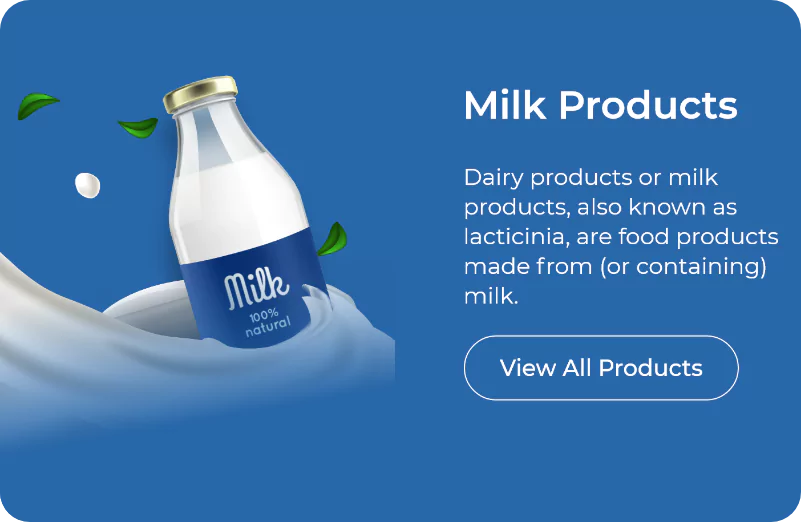 Milk
100%
natural

Milk Products

Dairy products or milk products, also known as lacticinia, are food products made from (or containing) milk.

View All Products